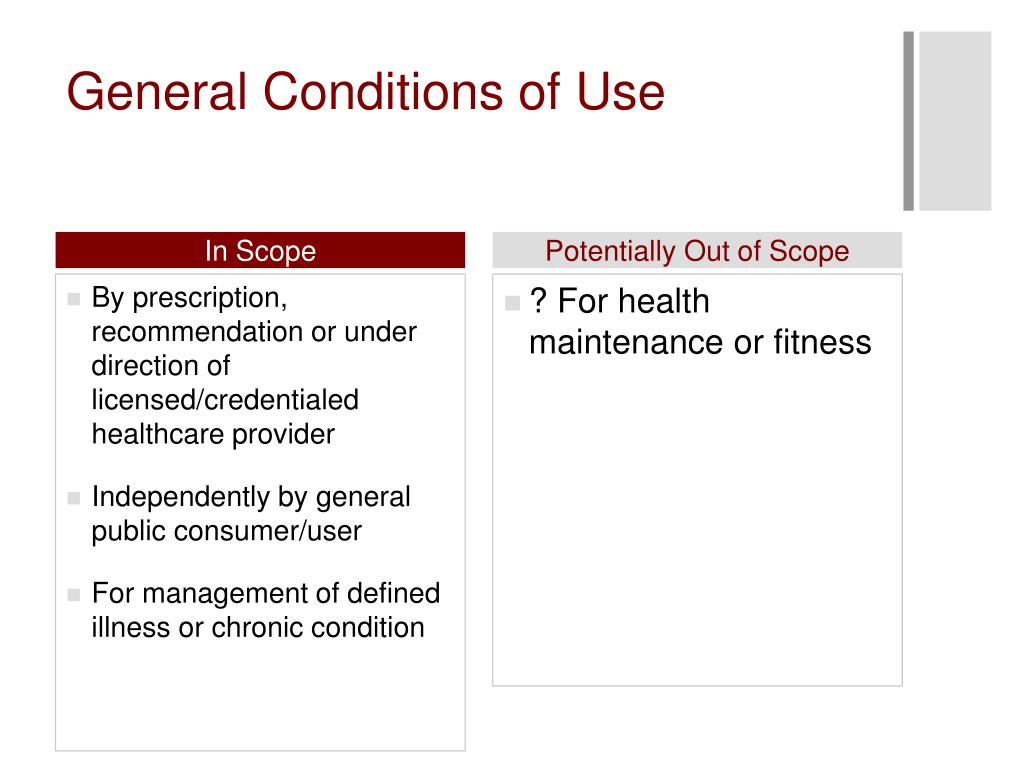 General Conditions of Use

In Scope

By prescription, recommendation or under direction of licensed/credentialed healthcare provider

Independently by general public consumer/user

For management of defined illness or chronic condition

Potentially Out of Scope

? For health maintenance or fitness